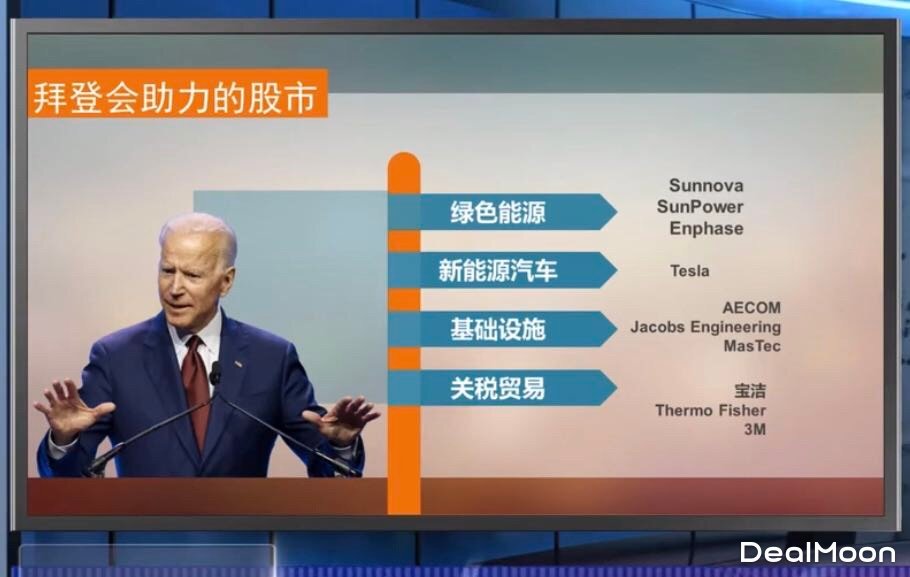 拜登会助力的股市

绿色能源
Sunnova
SunPower
Enphase

新能源汽车
Tesla

基础设施
AECOM
Jacobs Engineering
MasTec

关税贸易
宝洁
Thermo Fisher
3M

DealMoon